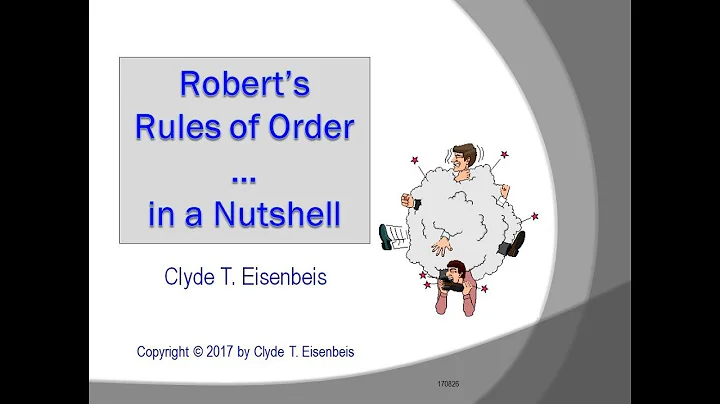 Robert's Rules of Order … in a Nutshell

Clyde T. Eisenbeis

Copyright © 2017 by Clyde T. Eisenbeis

170826